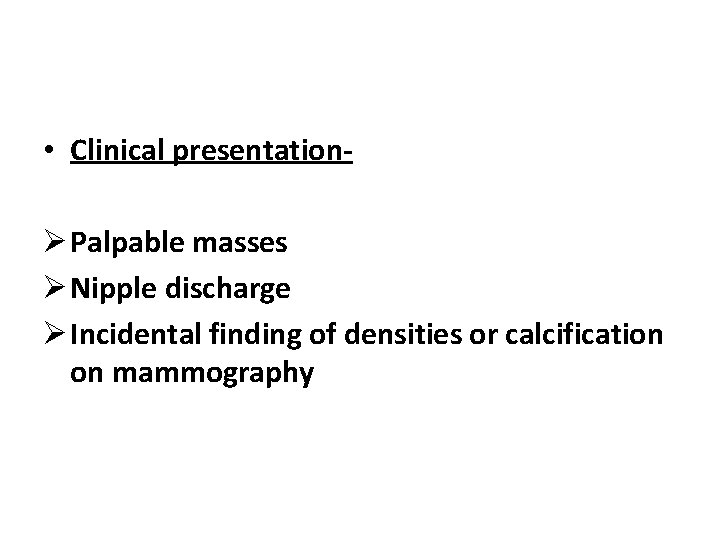 • Clinical presentation-

➢ Palpable masses
➢ Nipple discharge
➢ Incidental finding of densities or calcification on mammography